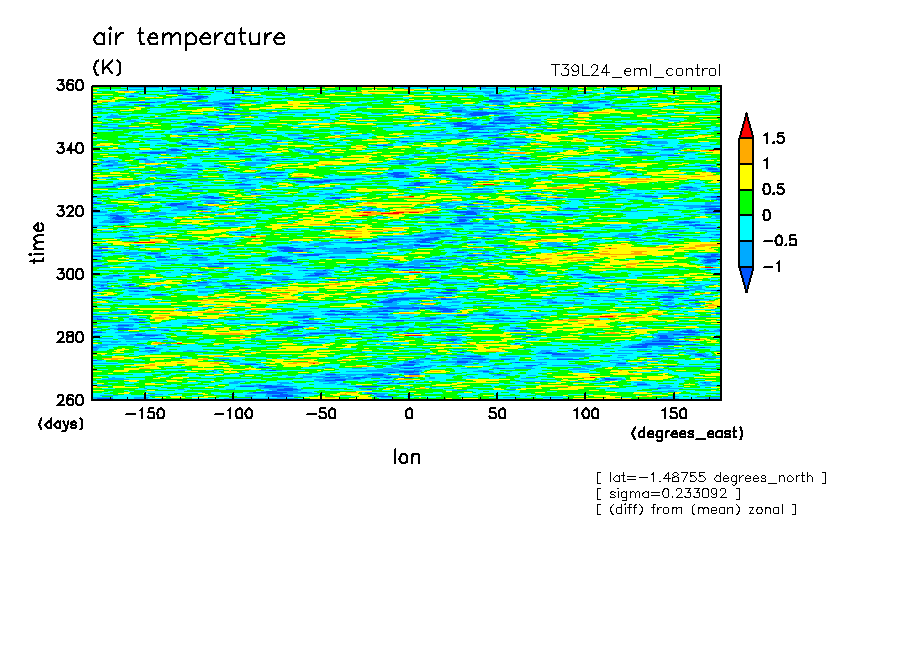 air temperature
(K)
T39L24_eml_control

360
340
320
300
280
260
time
(days)

−150 −100 −50 0 50 100 150
(degrees_east)
lon

1.5
1
0.5
0
−0.5
−1

[ lat=−1.48755 degrees_north ]
[ sigma=0.233092 ]
[ (diff) from (mean) zonal ]